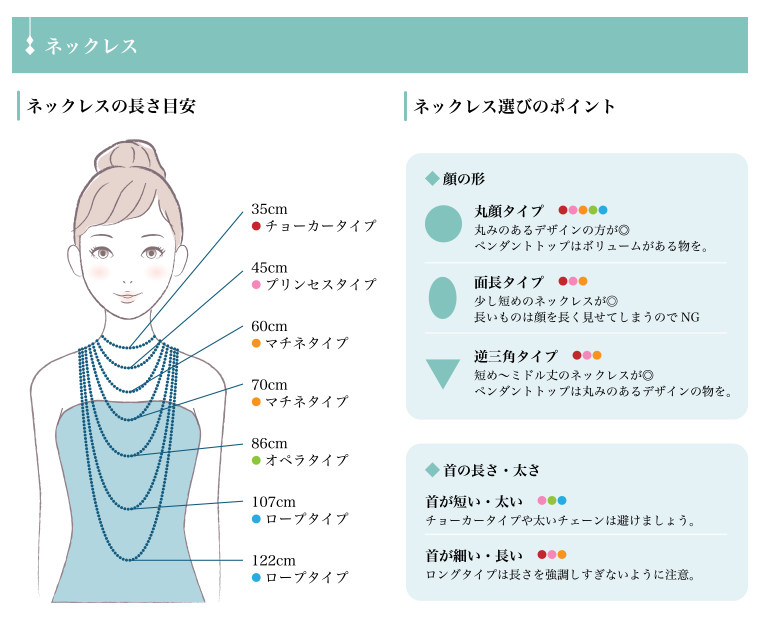 ネックレス

ネックレスの長さ目安

35cm
チョーカータイプ

45cm
プリンセスタイプ

60cm
マチネタイプ

70cm
マチネタイプ

86cm
オペラタイプ

107cm
ロープタイプ

122cm
ロープタイプ

ネックレス選びのポイント

◆顔の形

丸顔タイプ
丸みのあるデザインの方が◎
ペンダントトップはボリュームがある物を。

面長タイプ
少し短めのネックレスが◎
長いものは顔を長く見せてしまうのでNG

逆三角タイプ
短め〜ミドル丈のネックレスが◎
ペンダントトップは丸みのあるデザインの物を。

◆首の長さ・太さ

首が短い・太い
チョーカータイプや太いチェーンは避けましょう。

首が細い・長い
ロングタイプは長さを強調しすぎないように注意。